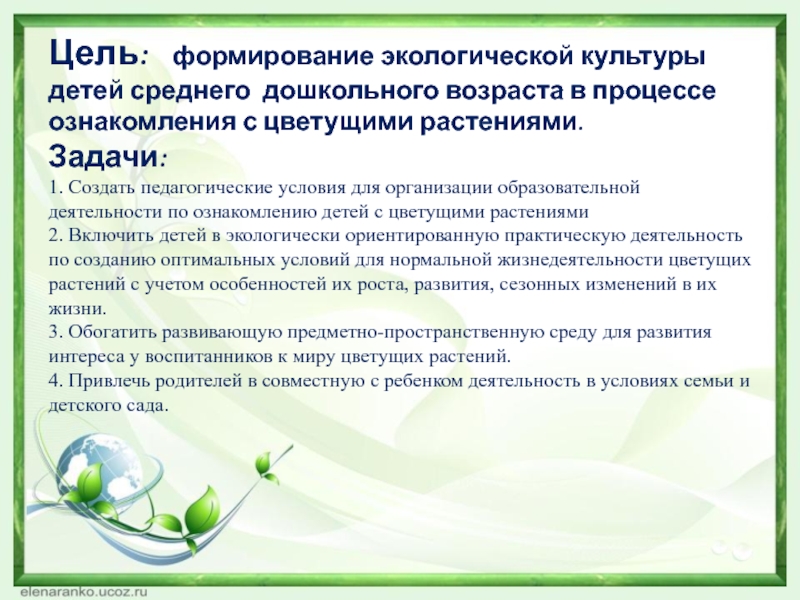 Цель: формирование экологической культуры детей среднего дошкольного возраста в процессе ознакомления с цветущими растениями.

Задачи:

1. Создать педагогические условия для организации образовательной деятельности по ознакомлению детей с цветущими растениями
2. Включить детей в экологически ориентированную практическую деятельность по созданию оптимальных условий для нормальной жизнедеятельности цветущих растений с учетом особенностей их роста, развития, сезонных изменений в их жизни.
3. Обогатить развивающую предметно-пространственную среду для развития интереса у воспитанников к миру цветущих растений.
4. Привлечь родителей в совместную с ребенком деятельность в условиях семьи и детского сада.

elenaranko.ucoz.ru